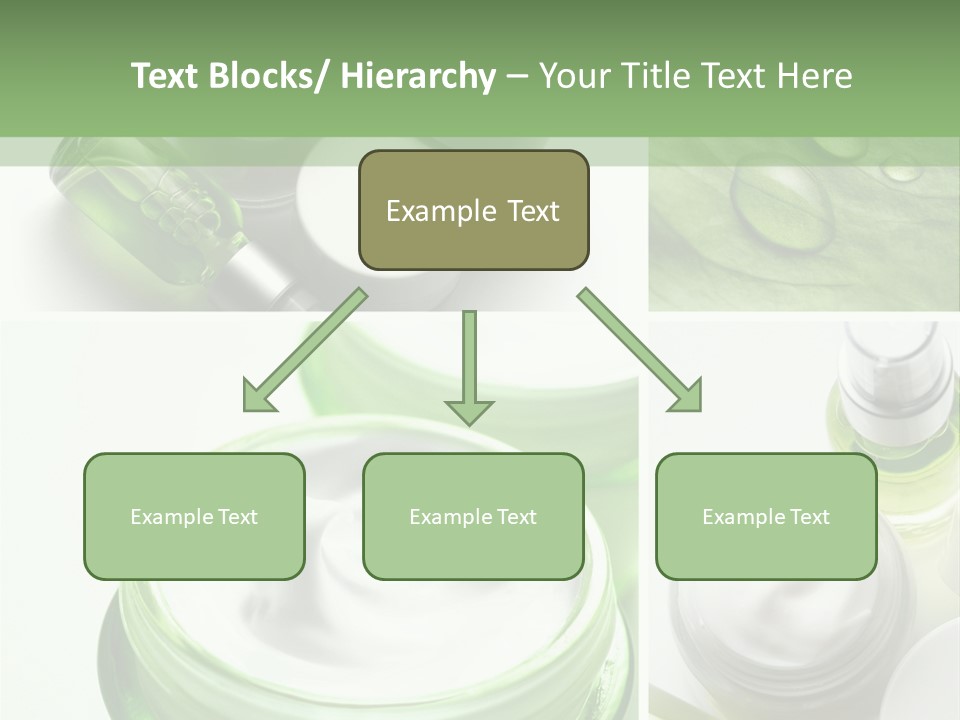 Text Blocks/ Hierarchy – Your Title Text Here

Example Text

Example Text

Example Text

Example Text